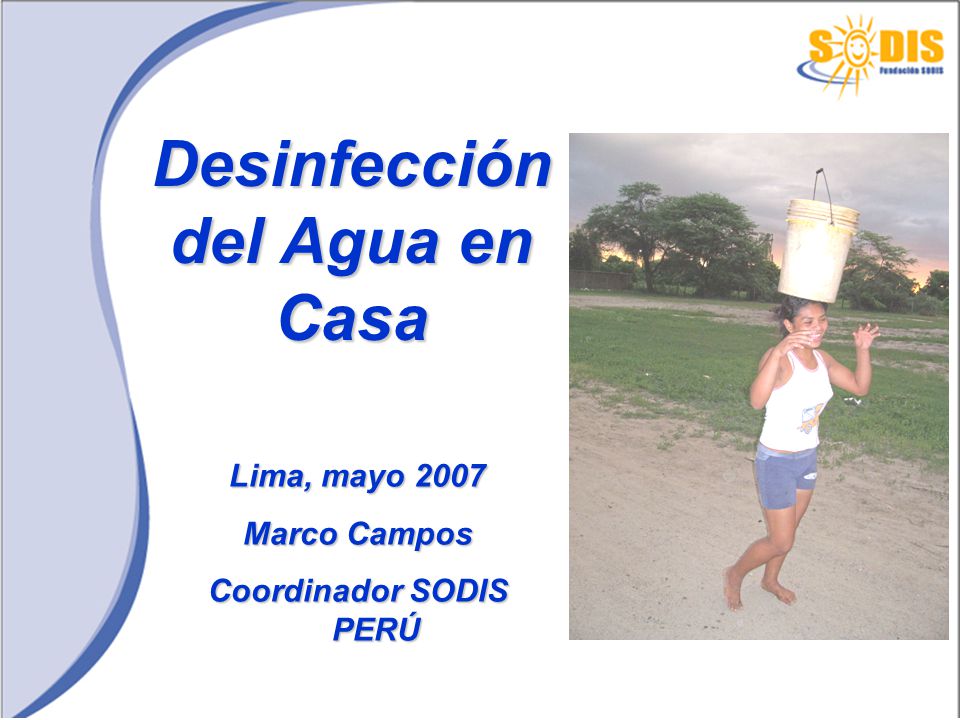 SODIS
Fundación SODIS

Desinfección del Agua en Casa

Lima, mayo 2007

Marco Campos

Coordinador SODIS PERÚ